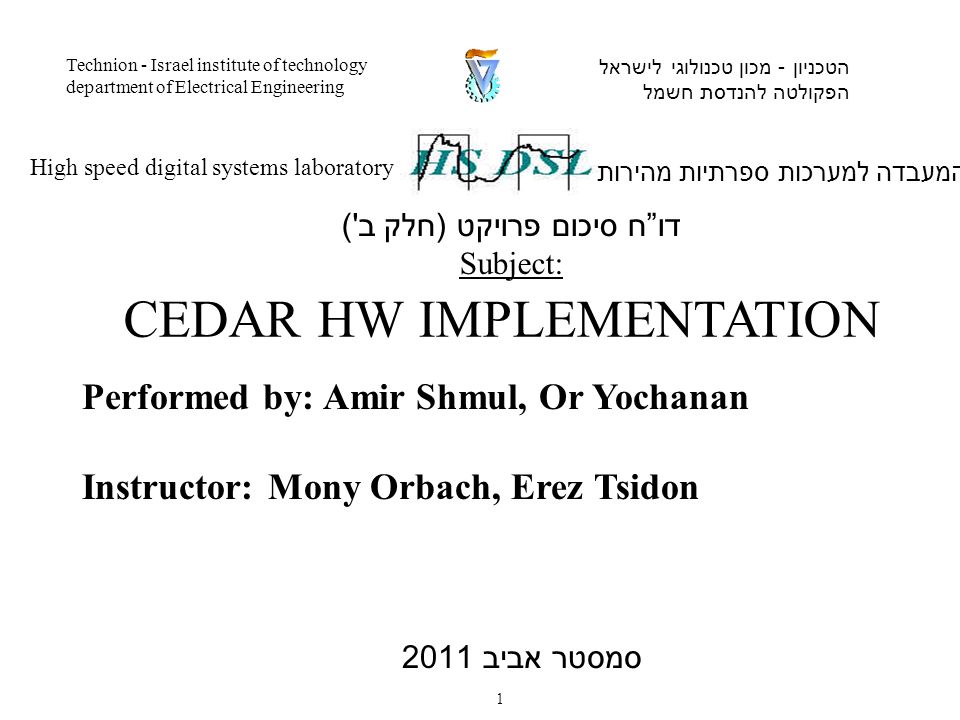 Technion - Israel institute of technology
department of Electrical Engineering

הטכניון - מכון טכנולוגי לישראל
הפקולטה להנדסת חשמל

High speed digital systems laboratory

HS DSL

המעבדה למערכות ספרתיות מהירות

דו"ח סיכום פרויקט (חלק ב')

Subject:

CEDAR HW IMPLEMENTATION

Performed by: Amir Shmul, Or Yochanan

Instructor: Mony Orbach, Erez Tsidon

סמסטר אביב 2011

1